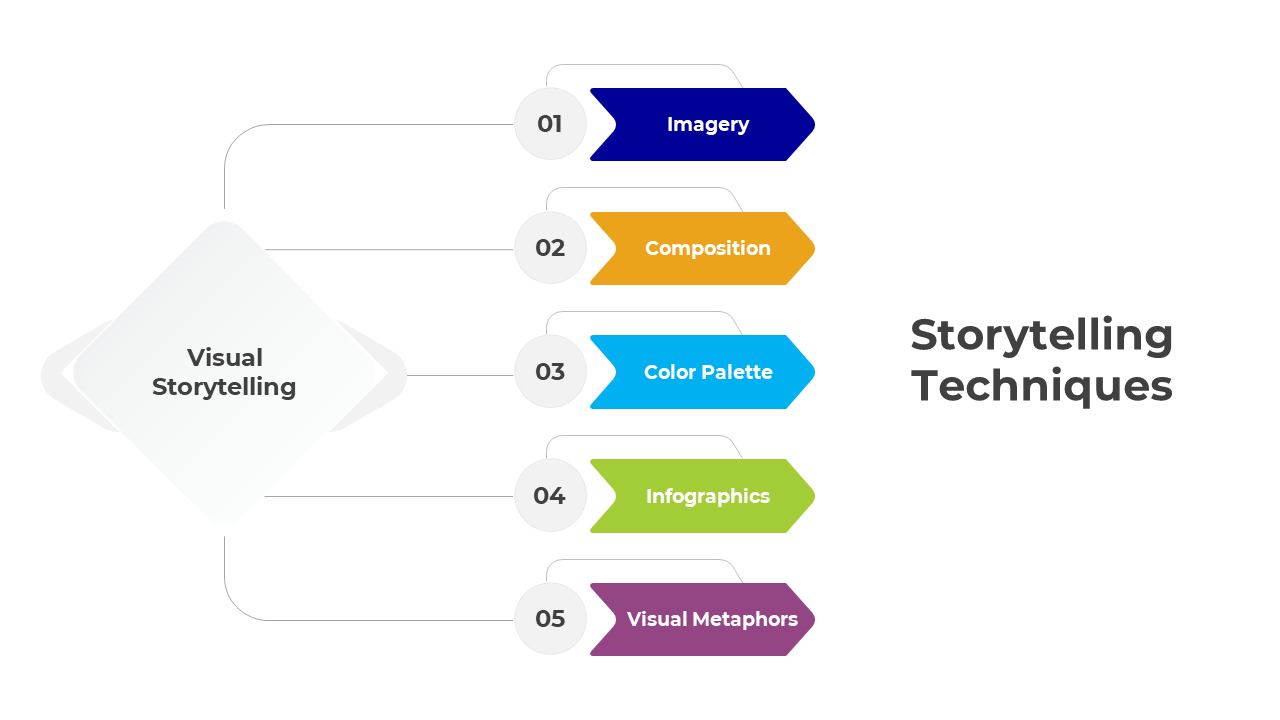 Visual Storytelling

01 Imagery

02 Composition

03 Color Palette

04 Infographics

05 Visual Metaphors

Storytelling Techniques